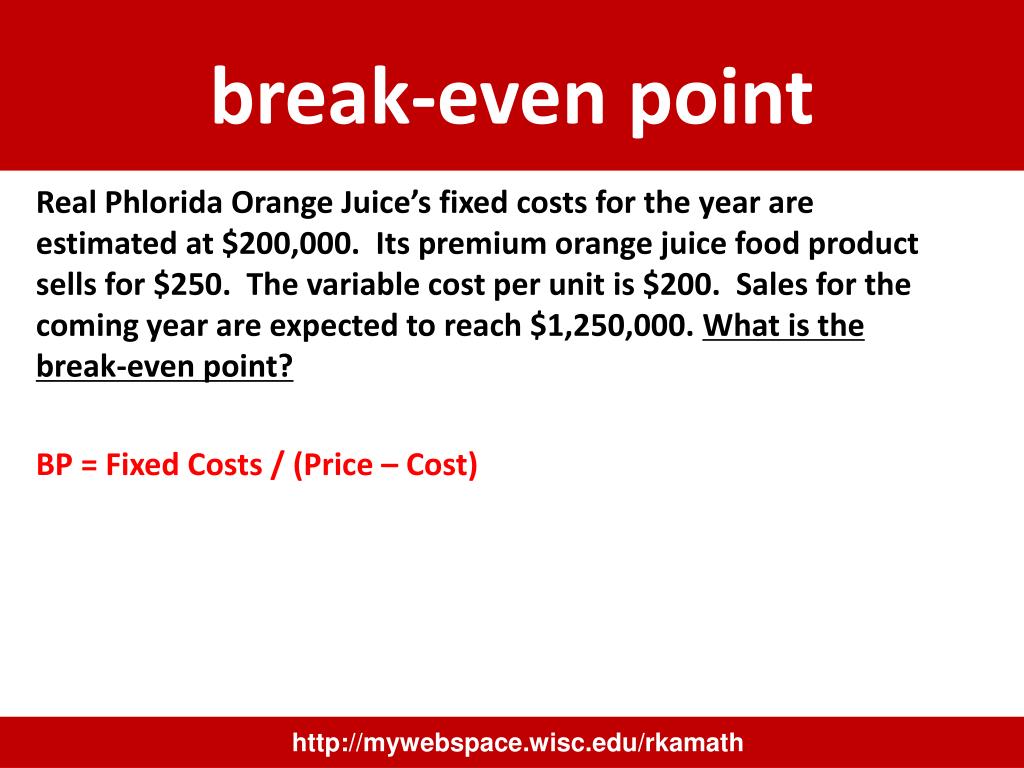 break-even point

Real Phlorida Orange Juice's fixed costs for the year are estimated at \$200,000. Its premium orange juice food product sells for \$250. The variable cost per unit is \$200. Sales for the coming year are expected to reach \$1,250,000. What is the break-even point?

BP = Fixed Costs / (Price – Cost)

http://mywebspace.wisc.edu/rkamath